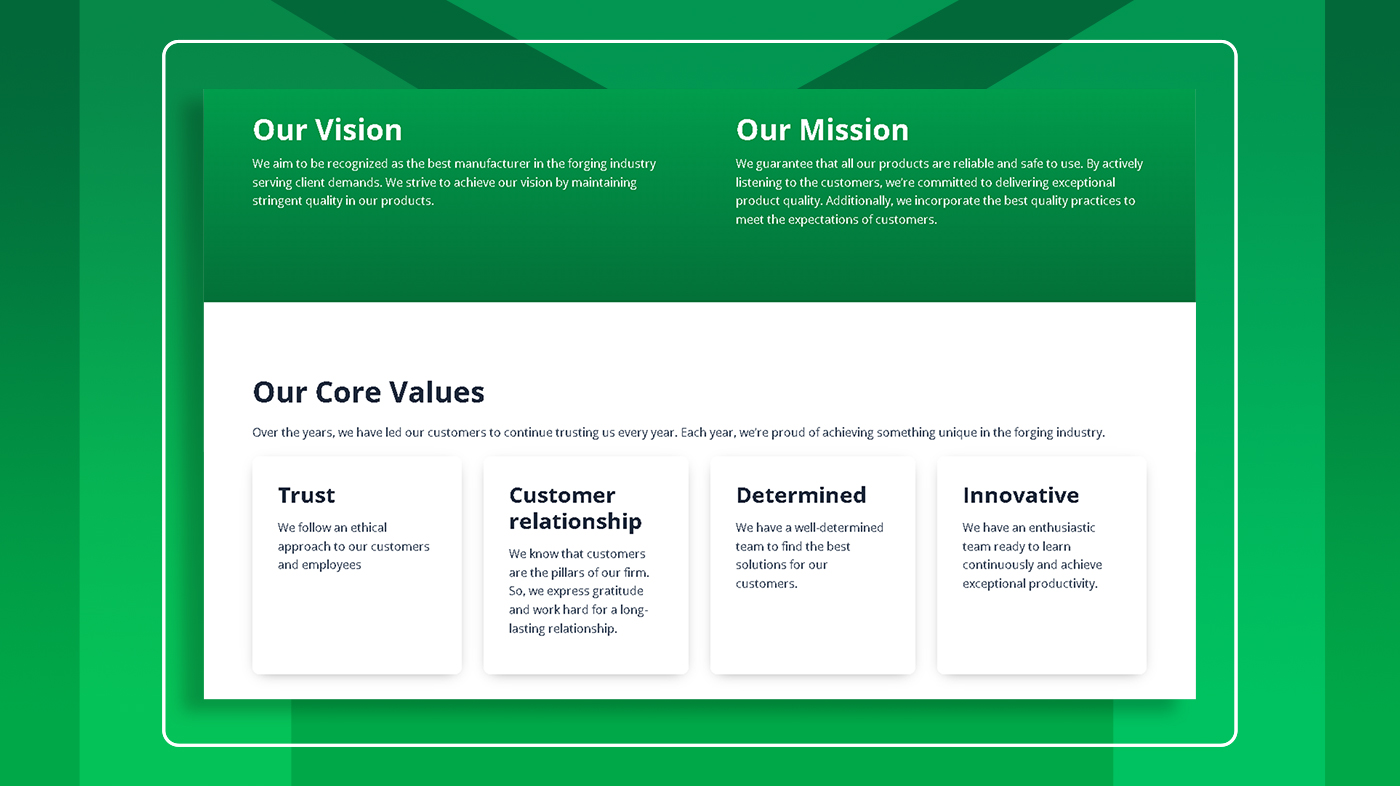 Our Vision

We aim to be recognized as the best manufacturer in the forging industry serving client demands. We strive to achieve our vision by maintaining stringent quality in our products.

Our Mission

We guarantee that all our products are reliable and safe to use. By actively listening to the customers, we're committed to delivering exceptional product quality. Additionally, we incorporate the best quality practices to meet the expectations of customers.

Our Core Values

Over the years, we have led our customers to continue trusting us every year. Each year, we're proud of achieving something unique in the forging industry.

Trust

We follow an ethical approach to our customers and employees

Customer relationship

We know that customers are the pillars of our firm. So, we express gratitude and work hard for a long-lasting relationship.

Determined

We have a well-determined team to find the best solutions for our customers.

Innovative

We have an enthusiastic team ready to learn continuously and achieve exceptional productivity.